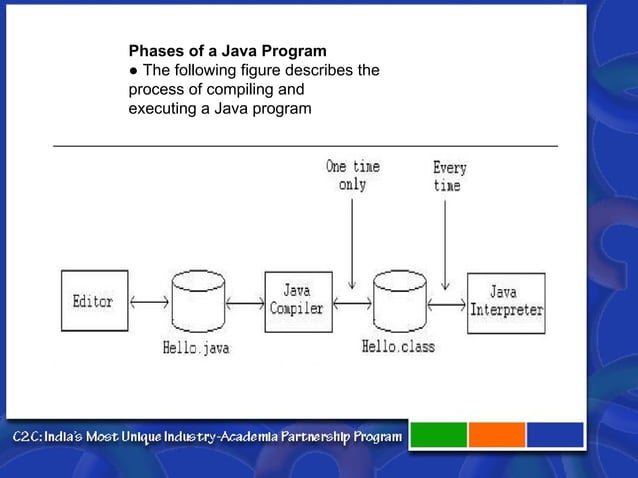 Phases of a Java Program
● The following figure describes the process of compiling and executing a Java program

One time only

Every time

Editor

Hello.java

Java Compiler

Hello.class

Java Interpreter

C2C: India's Most Unique Industry-Academia Partnership Program